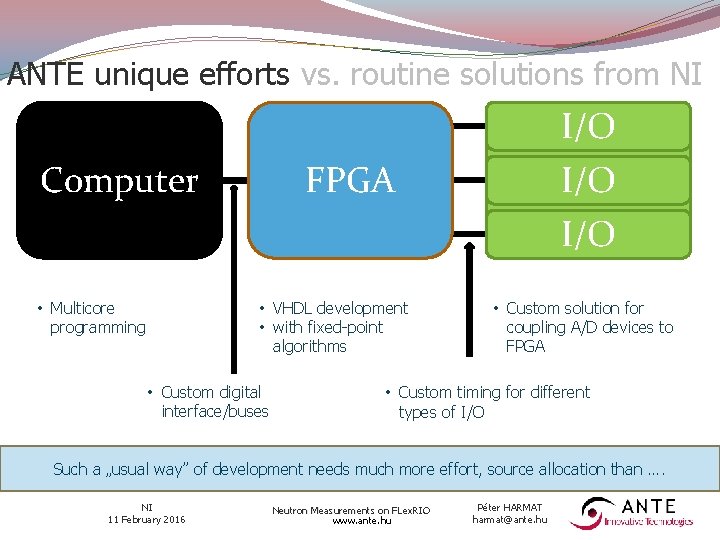 ANTE unique efforts vs. routine solutions from NI

Computer

FPGA

I/O

I/O

I/O

• Multicore programming

• VHDL development
• with fixed-point algorithms

• Custom solution for coupling A/D devices to FPGA

• Custom digital interface/buses

• Custom timing for different types of I/O

Such a „usual way" of development needs much more effort, source allocation than ….

NI
11 February 2016

Neutron Measurements on FLexRIO
www.ante.hu

Péter HARMAT
harmat@ante.hu

ANTE
Innovative Technologies